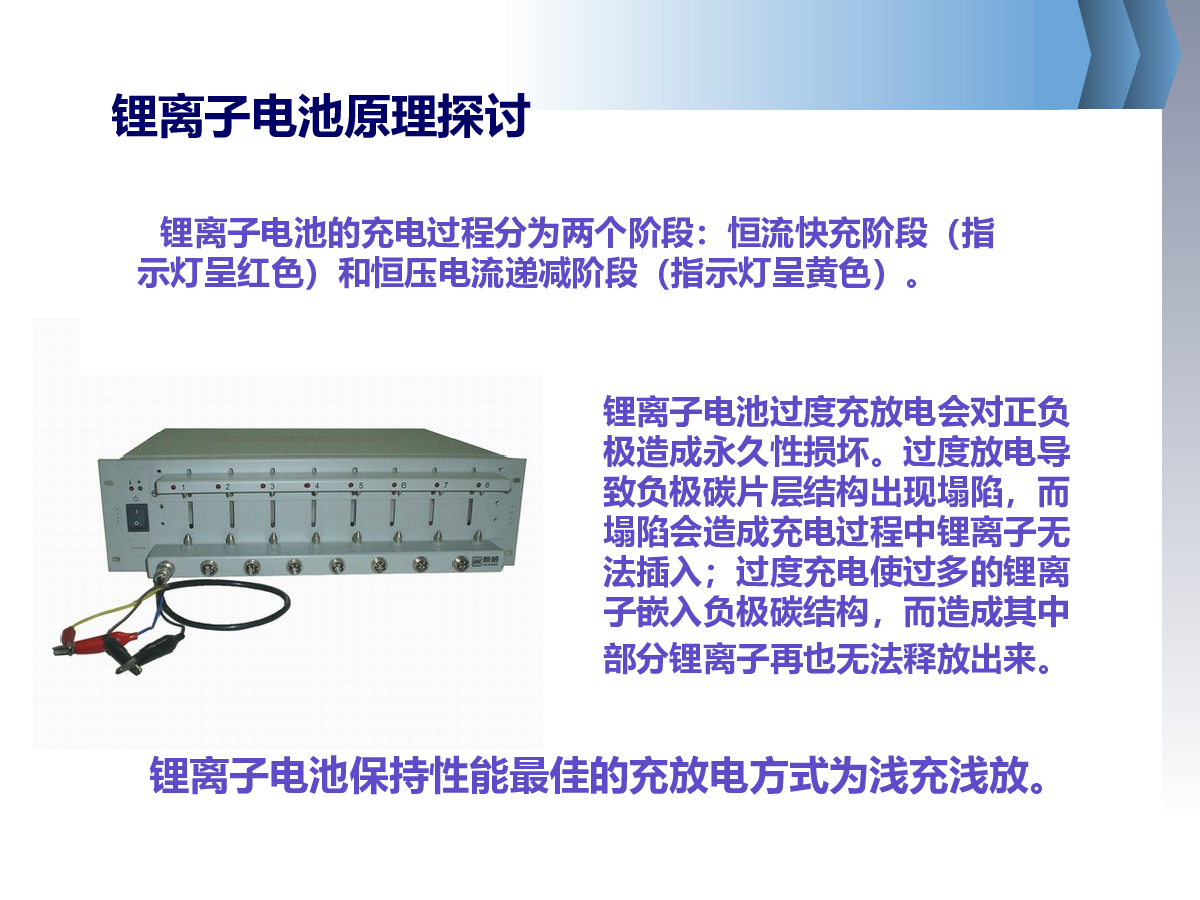 锂离子电池原理探讨

锂离子电池的充电过程分为两个阶段：恒流快充阶段（指示灯呈红色）和恒压电流递减阶段（指示灯呈黄色）。

1 2 3 4 5 6 7 8

锂离子电池过度充放电会对正负极造成永久性损坏。过度放电导致负极碳片层结构出现塌陷，而塌陷会造成充电过程中锂离子无法插入；过度充电使过多的锂离子嵌入负极碳结构，而造成其中部分锂离子再也无法释放出来。

锂离子电池保持性能最佳的充放电方式为浅充浅放。